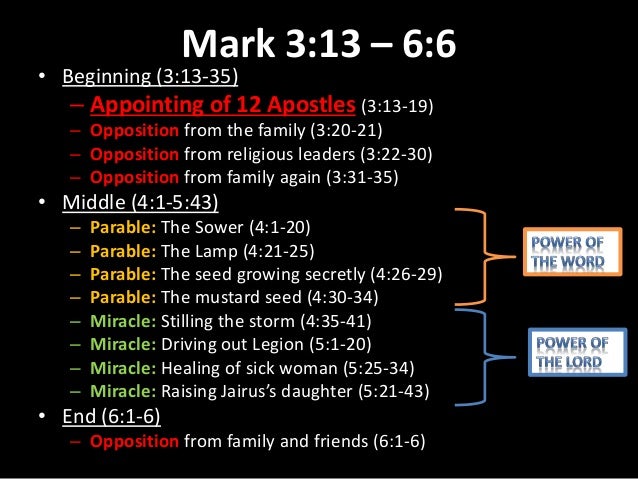 Mark 3:13 – 6:6

• Beginning (3:13-35)
  – Appointing of 12 Apostles (3:13-19)
  – Opposition from the family (3:20-21)
  – Opposition from religious leaders (3:22-30)
  – Opposition from family again (3:31-35)
• Middle (4:1-5:43)
  – Parable: The Sower (4:1-20)
  – Parable: The Lamp (4:21-25)
  – Parable: The seed growing secretly (4:26-29)
  – Parable: The mustard seed (4:30-34)
  – Miracle: Stilling the storm (4:35-41)
  – Miracle: Driving out Legion (5:1-20)
  – Miracle: Healing of sick woman (5:25-34)
  – Miracle: Raising Jairus's daughter (5:21-43)
• End (6:1-6)
  – Opposition from family and friends (6:1-6)

POWER OF THE WORD

POWER OF THE LORD